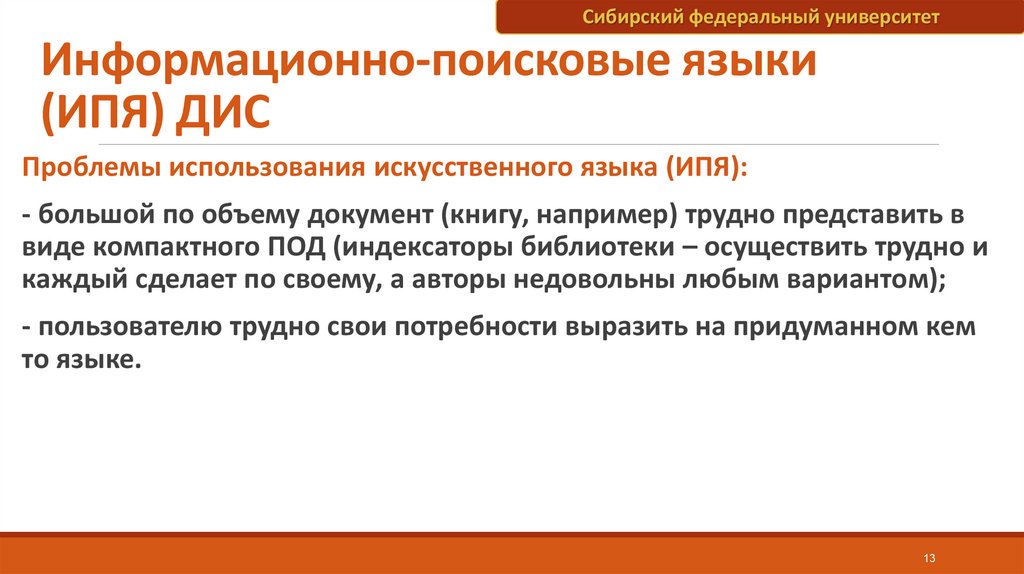 Сибирский федеральный университет

Информационно-поисковые языки (ИПЯ) ДИС

Проблемы использования искусственного языка (ИПЯ):

- большой по объему документ (книгу, например) трудно представить в виде компактного ПОД (индексаторы библиотеки – осуществить трудно и каждый сделает по своему, а авторы недовольны любым вариантом);

- пользователю трудно свои потребности выразить на придуманном кем то языке.

13